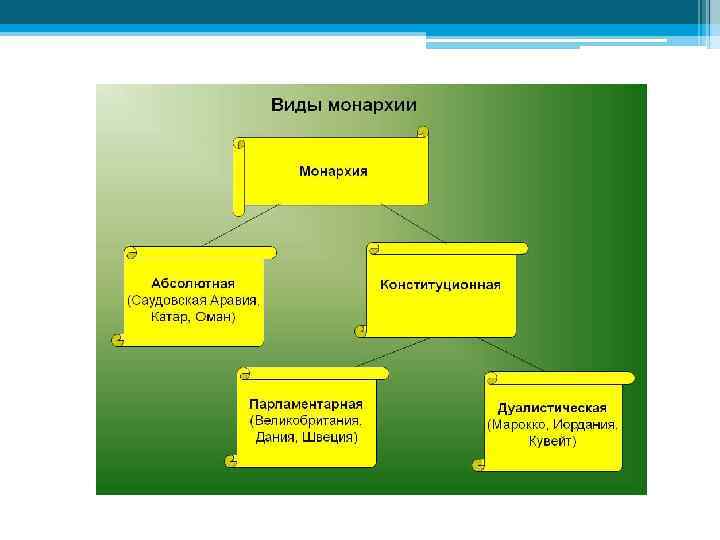 Виды монархии

Монархия

Абсолютная (Саудовская Аравия, Катар, Оман)

Конституционная

Парламентарная (Великобритания, Дания, Швеция)

Дуалистическая (Марокко, Иордания, Кувейт)